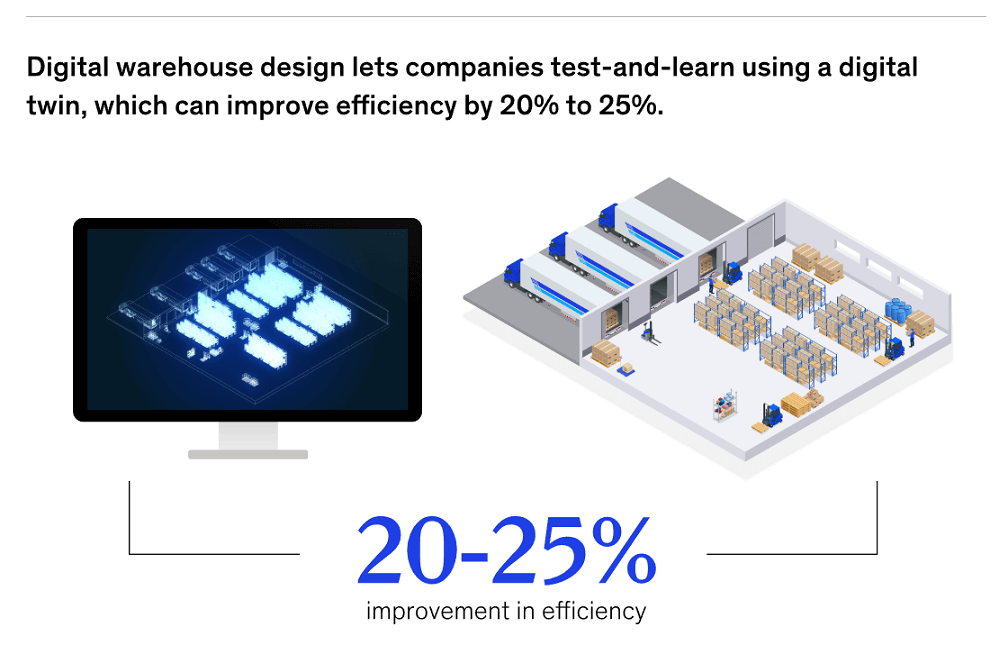 Digital warehouse design lets companies test-and-learn using a digital twin, which can improve efficiency by 20% to 25%.

20-25%
improvement in efficiency